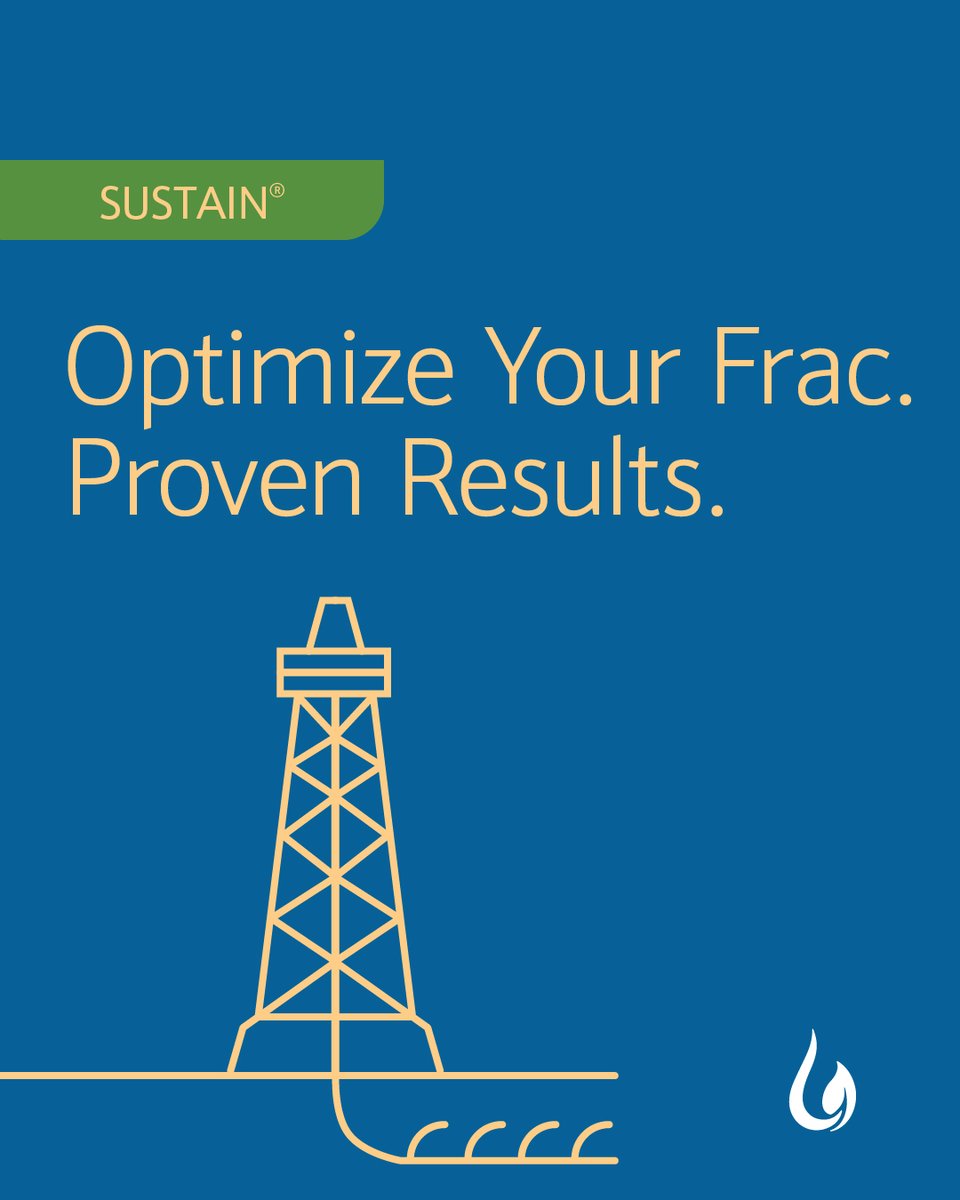 SUSTAIN®

Optimize Your Frac. Proven Results.